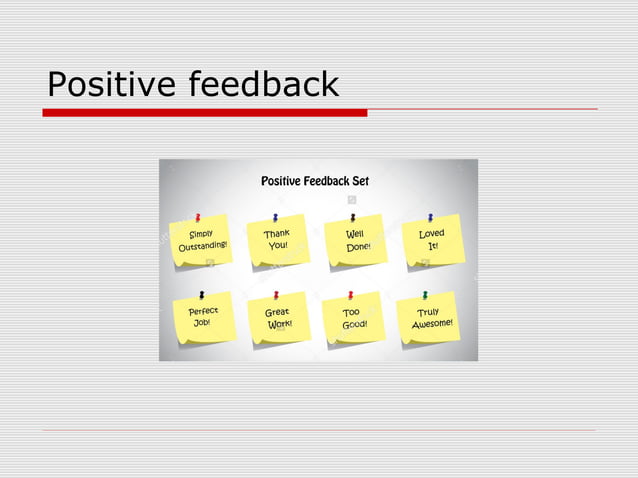 Positive feedback

Positive Feedback Set

Simply Outstanding!

Thank You!

Well Done!

Loved It!

Perfect Job!

Great Work!

Too Good!

Truly Awesome!